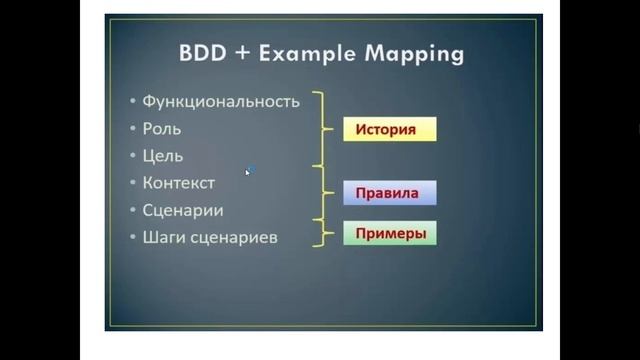 BDD + Example Mapping

• Функциональность
• Роль
• Цель
• Контекст
• Сценарии
• Шаги сценариев

История

Правила

Примеры